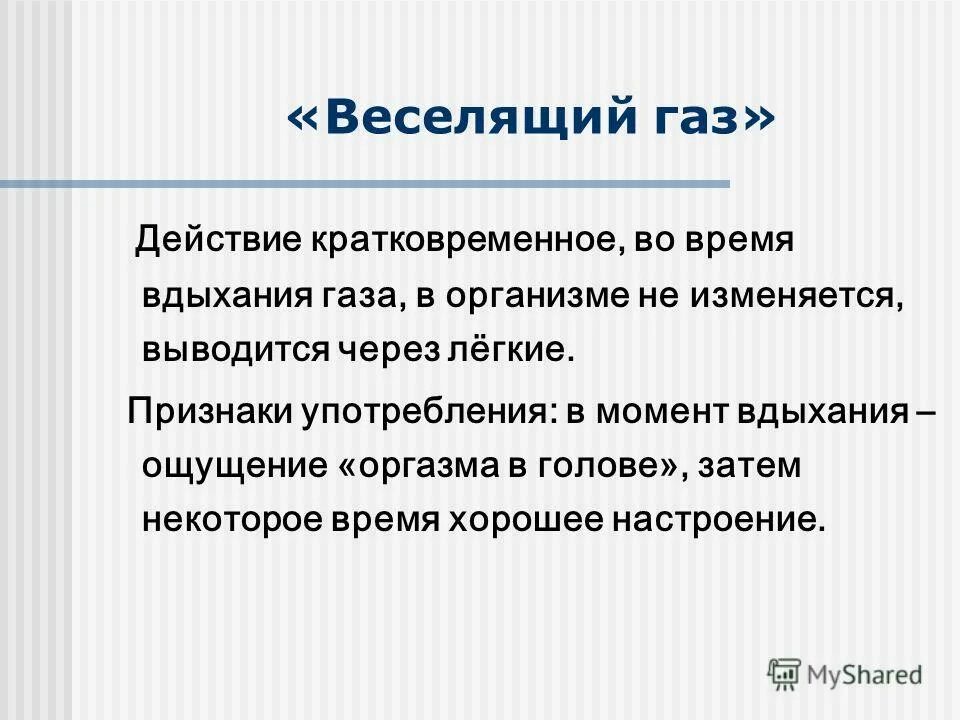 «Веселящий газ»

Действие кратковременное, во время вдыхания газа, в организме не изменяется, выводится через лёгкие.

Признаки употребления: в момент вдыхания – ощущение «оргазма в голове», затем некоторое время хорошее настроение.

MyShared